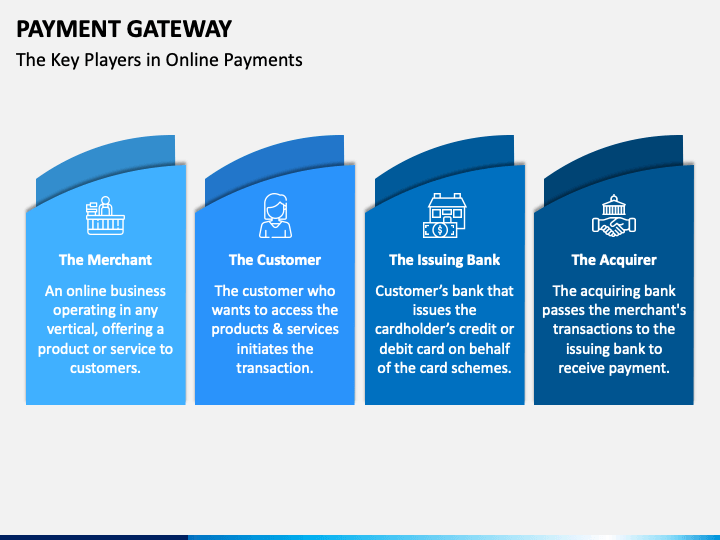 PAYMENT GATEWAY

The Key Players in Online Payments

The Merchant

An online business operating in any vertical, offering a product or service to customers.

The Customer

The customer who wants to access the products & services initiates the transaction.

The Issuing Bank

Customer’s bank that issues the cardholder’s credit or debit card on behalf of the card schemes.

The Acquirer

The acquiring bank passes the merchant's transactions to the issuing bank to receive payment.